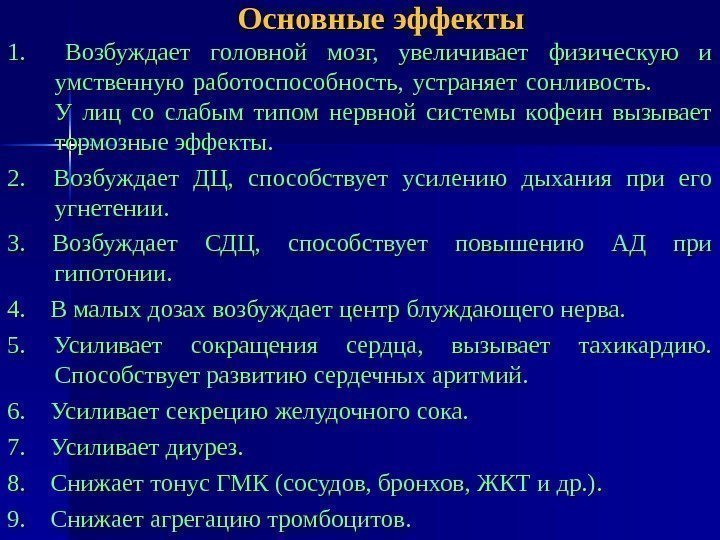 Основные эффекты

1. Возбуждает головной мозг, увеличивает физическую и умственную работоспособность, устраняет сонливость. У лиц со слабым типом нервной системы кофеин вызывает тормозные эффекты.

2. Возбуждает ДЦ, способствует усилению дыхания при его угнетении.

3. Возбуждает СДЦ, способствует повышению АД при гипотонии.

4. В малых дозах возбуждает центр блуждающего нерва.

5. Усиливает сокращения сердца, вызывает тахикардию. Способствует развитию сердечных аритмий.

6. Усиливает секрецию желудочного сока.

7. Усиливает диурез.

8. Снижает тонус ГМК (сосудов, бронхов, ЖКТ и др.).

9. Снижает агрегацию тромбоцитов.